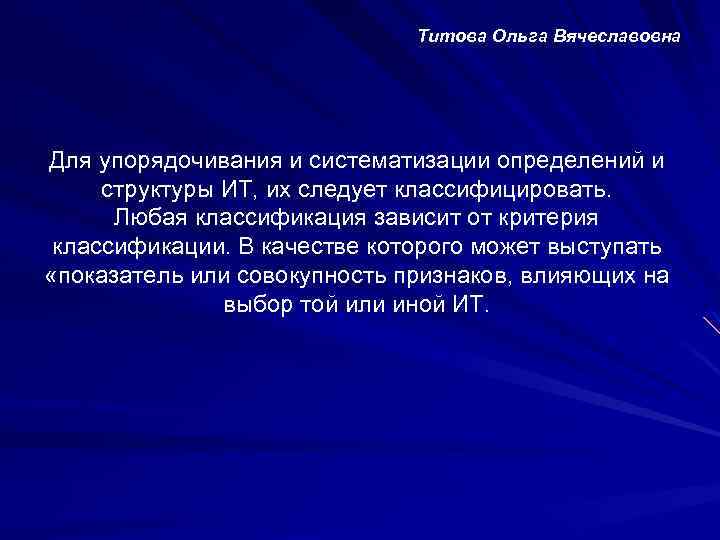 Титова Ольга Вячеславовна

Для упорядочивания и систематизации определений и структуры ИТ, их следует классифицировать. Любая классификация зависит от критерия классификации. В качестве которого может выступать «показатель или совокупность признаков, влияющих на выбор той или иной ИТ.